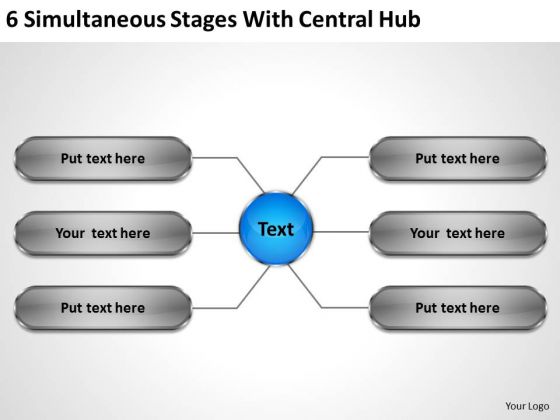 6 Simultaneous Stages With Central Hub

Put text here

Your text here

Put text here

Text

Put text here

Your text here

Put text here

Your Logo